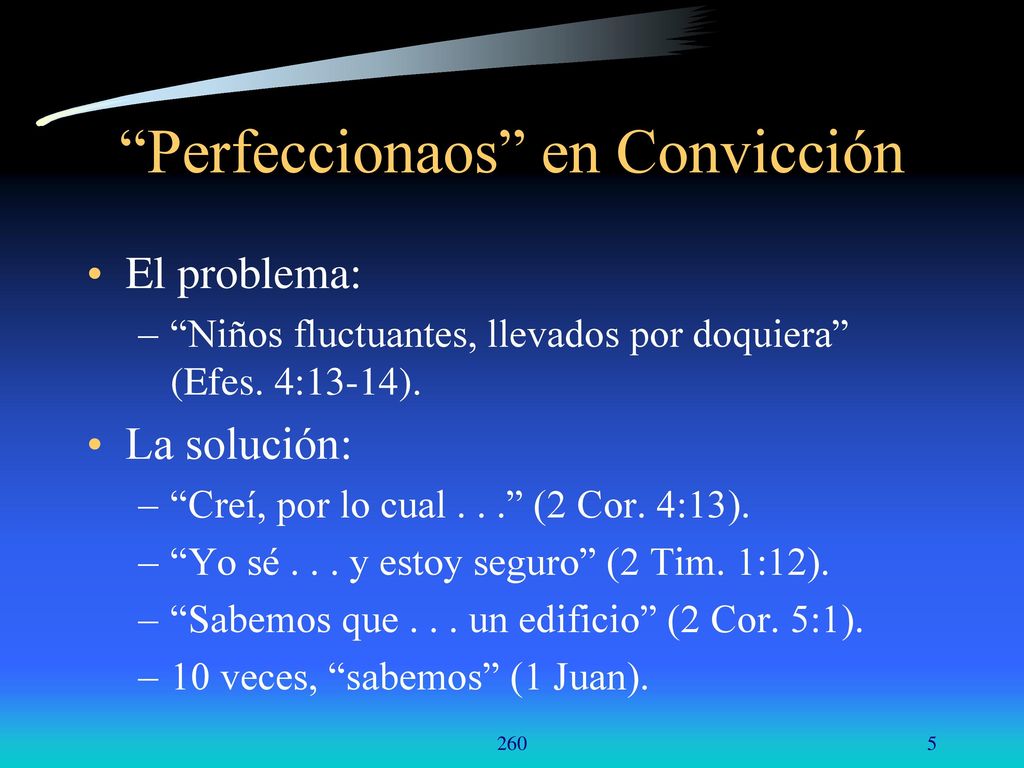 “Perfeccionaos” en Convicción

• El problema:
– “Niños fluctuantes, llevados por doquiera” (Efes. 4:13-14).

• La solución:
– “Creí, por lo cual . . .” (2 Cor. 4:13).
– “Yo sé . . . y estoy seguro” (2 Tim. 1:12).
– “Sabemos que . . . un edificio” (2 Cor. 5:1).
– 10 veces, “sabemos” (1 Juan).

260

5